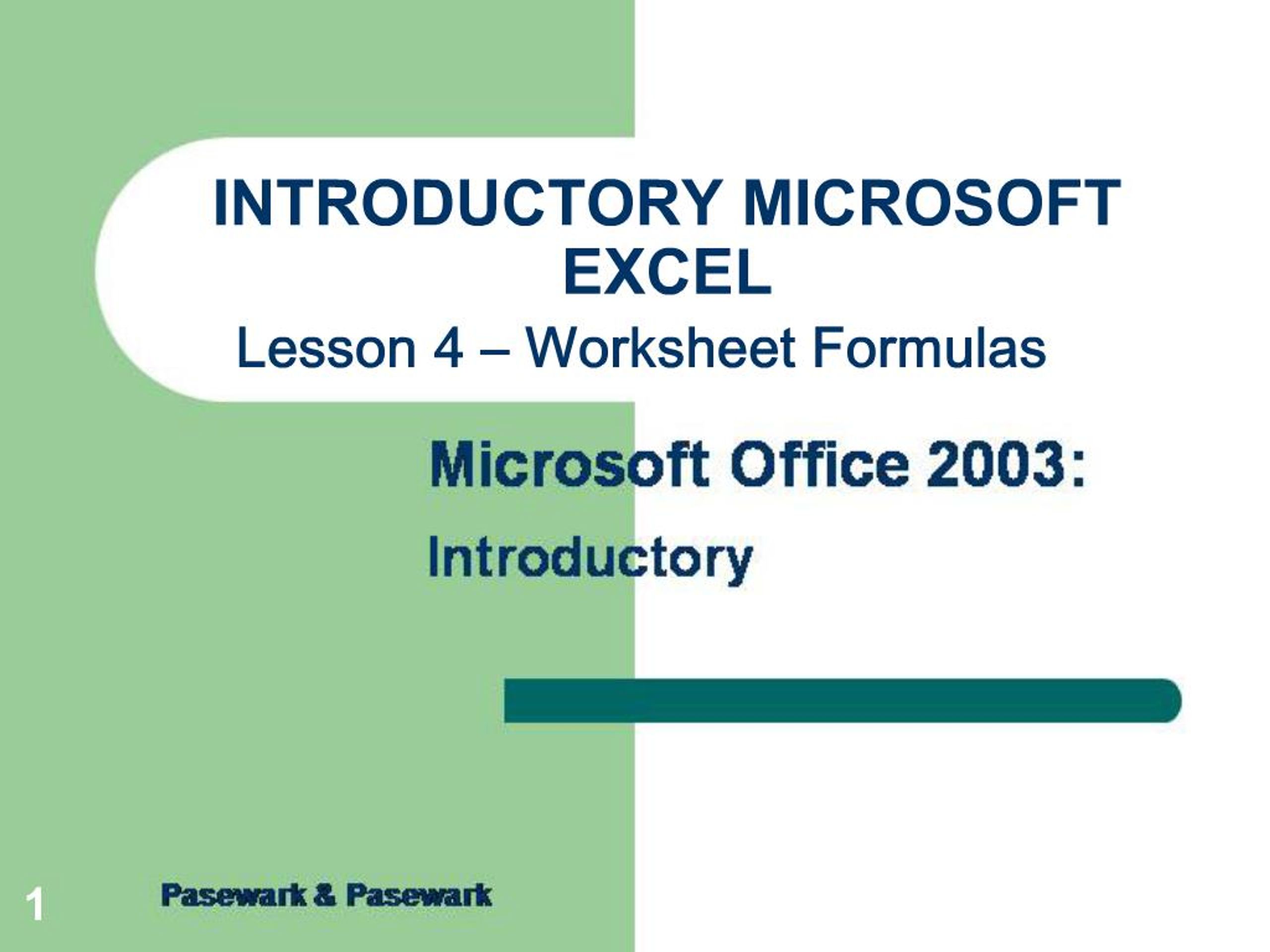 INTRODUCTORY MICROSOFT EXCEL

Lesson 4 – Worksheet Formulas

Microsoft Office 2003:

Introductory

1

Pasewark & Pasewark